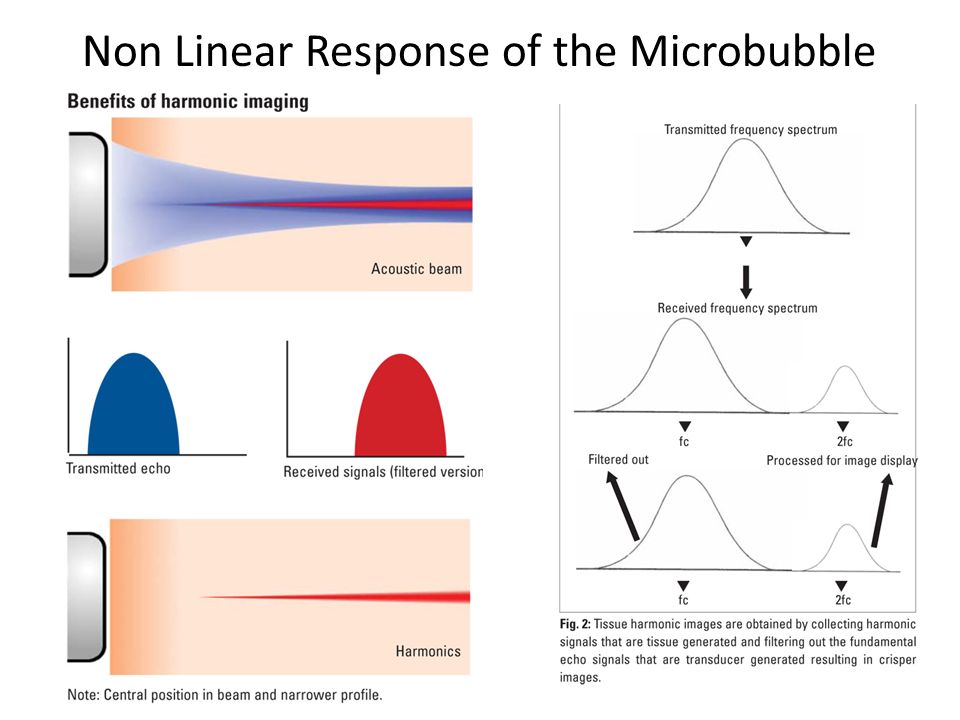 Non Linear Response of the Microbubble

Benefits of harmonic imaging

Acoustic beam

Transmitted echo

Received signals (filtered version

Harmonics

Note: Central position in beam and narrower profile.

Transmitted frequency spectrum

Received frequency spectrum

fc

2fc

Filtered out

Processed for image display

fc

2fc

Fig. 2: Tissue harmonic images are obtained by collecting harmonic signals that are tissue generated and filtering out the fundamental echo signals that are transducer generated resulting in crisper images.